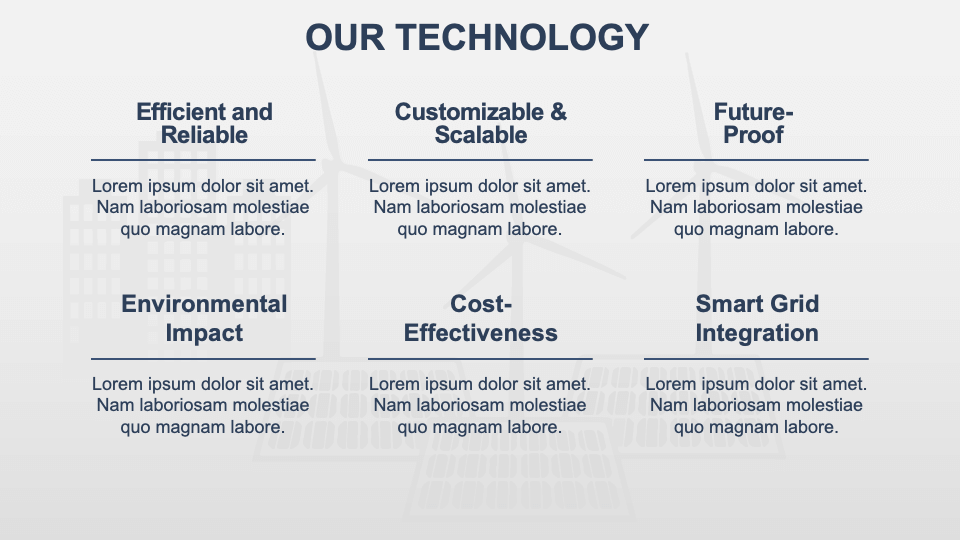 OUR TECHNOLOGY

Efficient and Reliable

Lorem ipsum dolor sit amet. Nam laboriosam molestiae quo magnam labore.

Customizable & Scalable

Lorem ipsum dolor sit amet. Nam laboriosam molestiae quo magnam labore.

Future-Proof

Lorem ipsum dolor sit amet. Nam laboriosam molestiae quo magnam labore.

Environmental Impact

Lorem ipsum dolor sit amet. Nam laboriosam molestiae quo magnam labore.

Cost-Effectiveness

Lorem ipsum dolor sit amet. Nam laboriosam molestiae quo magnam labore.

Smart Grid Integration

Lorem ipsum dolor sit amet. Nam laboriosam molestiae quo magnam labore.